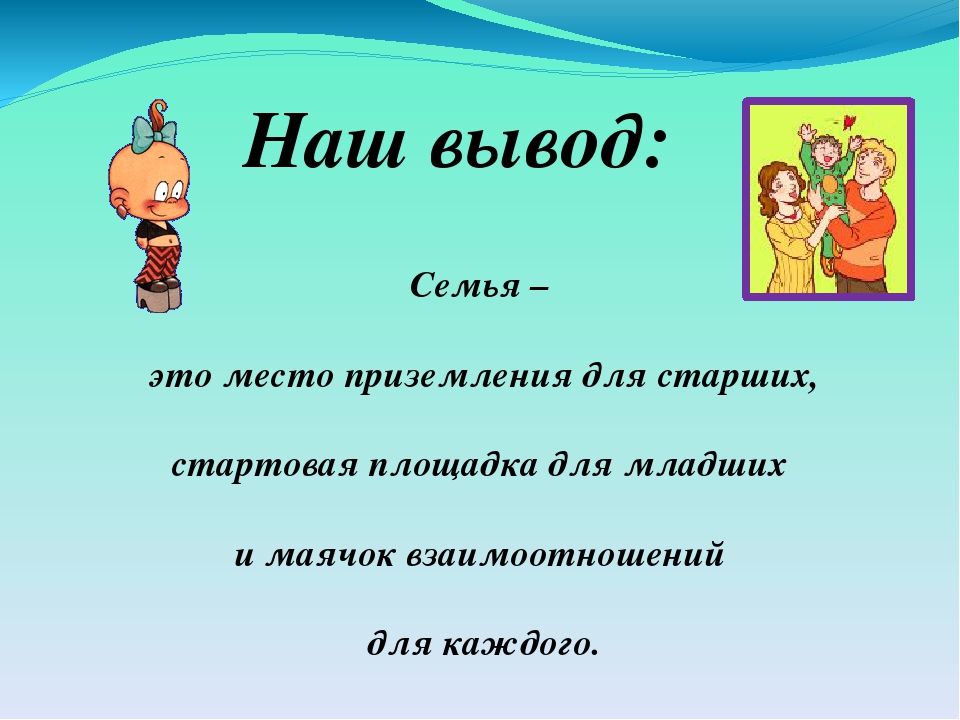 Наш вывод:

Семья –

это место приземления для старших,

стартовая площадка для младших

и маячок взаимоотношений

для каждого.